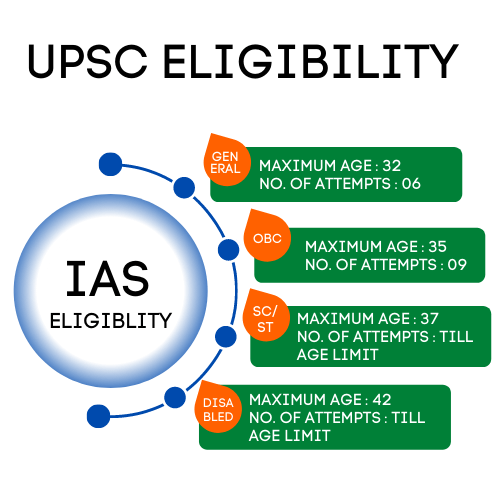 UPSC ELIGIBILITY

IAS
ELIGIBLITY

GEN ERAL
MAXIMUM AGE : 32
NO. OF ATTEMPTS : 06

OBC
MAXIMUM AGE : 35
NO. OF ATTEMPTS : 09

SC/ ST
MAXIMUM AGE : 37
NO. OF ATTEMPTS : TILL AGE LIMIT

DISA BLED
MAXIMUM AGE : 42
NO. OF ATTEMPTS : TILL AGE LIMIT